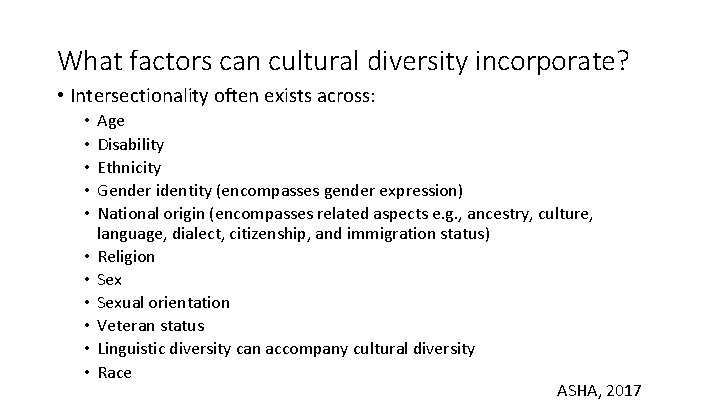 What factors can cultural diversity incorporate?

• Intersectionality often exists across:
  • Age
  • Disability
  • Ethnicity
  • Gender identity (encompasses gender expression)
  • National origin (encompasses related aspects e.g., ancestry, culture, language, dialect, citizenship, and immigration status)
  • Religion
  • Sex
  • Sexual orientation
  • Veteran status
  • Linguistic diversity can accompany cultural diversity
  • Race

ASHA, 2017